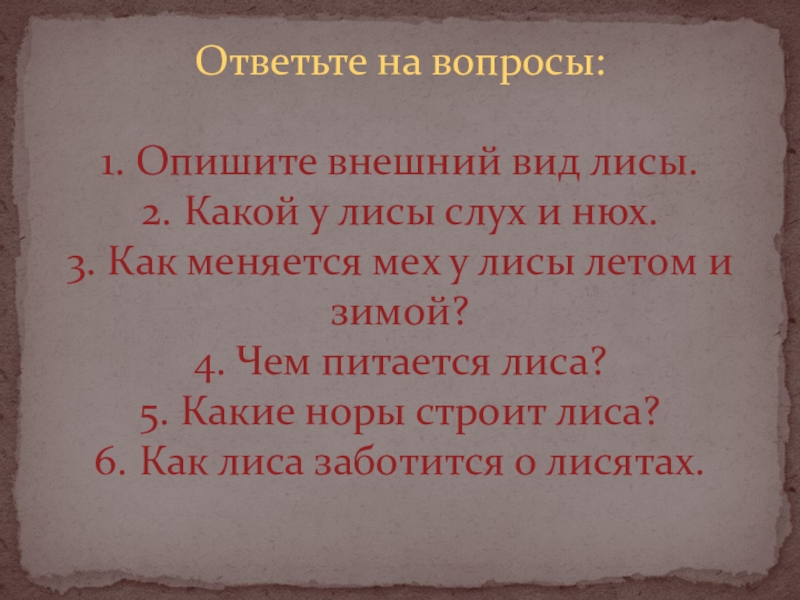 Ответьте на вопросы:

1. Опишите внешний вид лисы.
2. Какой у лисы слух и нюх.
3. Как меняется мех у лисы летом и зимой?
4. Чем питается лиса?
5. Какие норы строит лиса?
6. Как лиса заботится о лисятах.